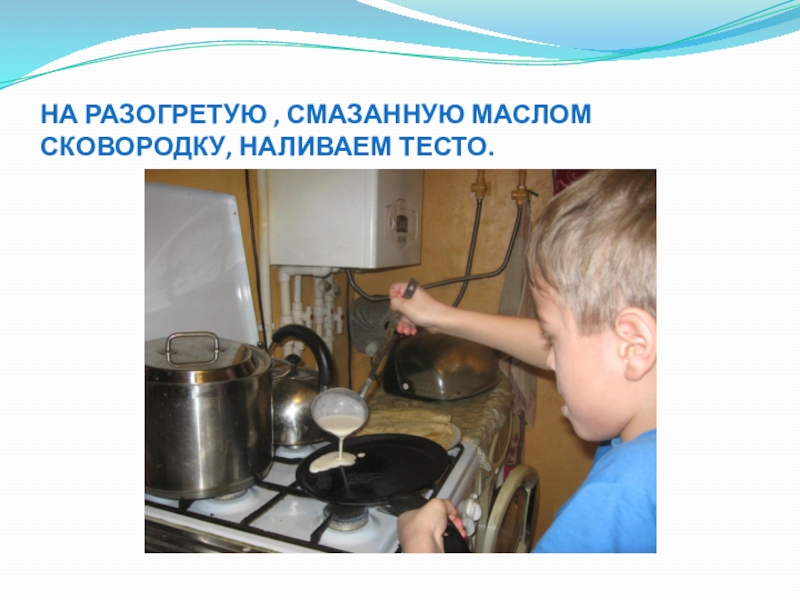 НА РАЗОГРЕТУЮ , СМАЗАННУЮ МАСЛОМ СКОВОРОДКУ, НАЛИВАЕМ ТЕСТО.